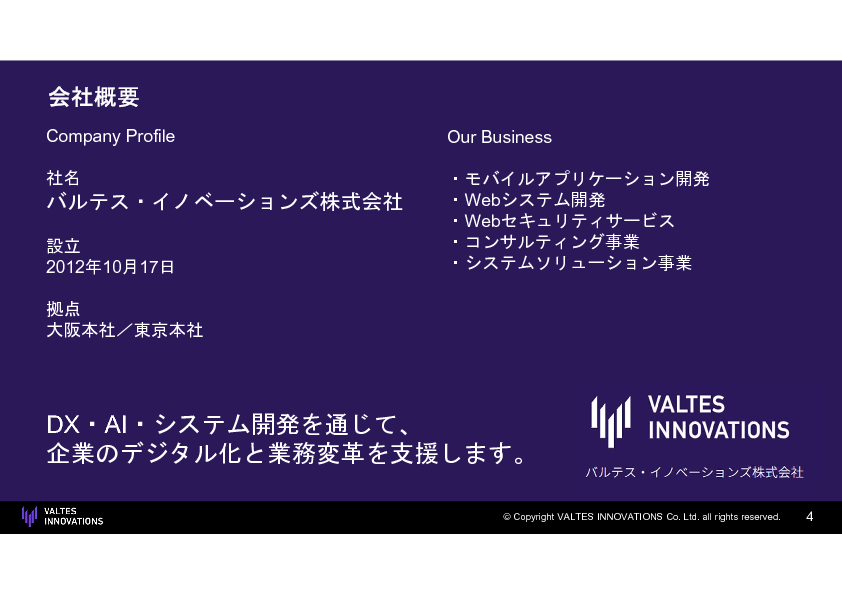 会社概要

Company Profile

社名
バルテス・イノベーションズ株式会社

設立
2012年10月17日

拠点
大阪本社／東京本社

Our Business

・モバイルアプリケーション開発
・Webシステム開発
・Webセキュリティサービス
・コンサルティング事業
・システムソリューション事業

DX・AI・システム開発を通じて、
企業のデジタル化と業務変革を支援します。

VALTES INNOVATIONS
バルテス・イノベーションズ株式会社

VALTES INNOVATIONS

© Copyright VALTES INNOVATIONS Co. Ltd. all rights reserved.

4